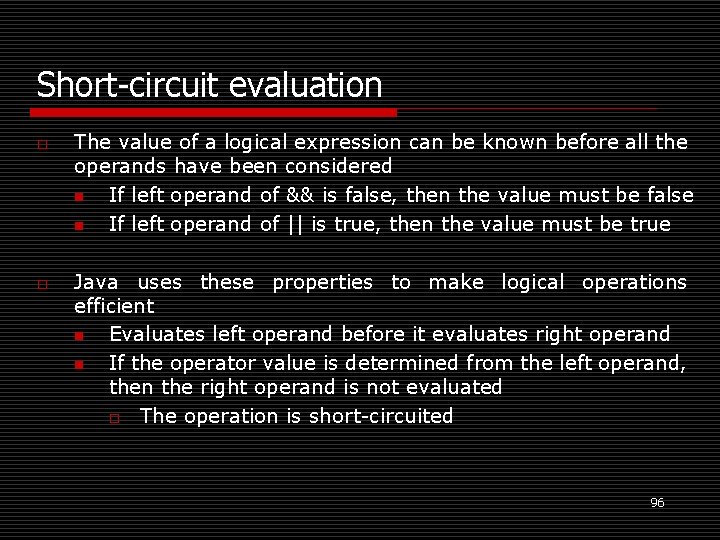 Short-circuit evaluation

The value of a logical expression can be known before all the operands have been considered

If left operand of && is false, then the value must be false

If left operand of || is true, then the value must be true

Java uses these properties to make logical operations efficient

Evaluates left operand before it evaluates right operand

If the operator value is determined from the left operand, then the right operand is not evaluated

The operation is short-circuited

96